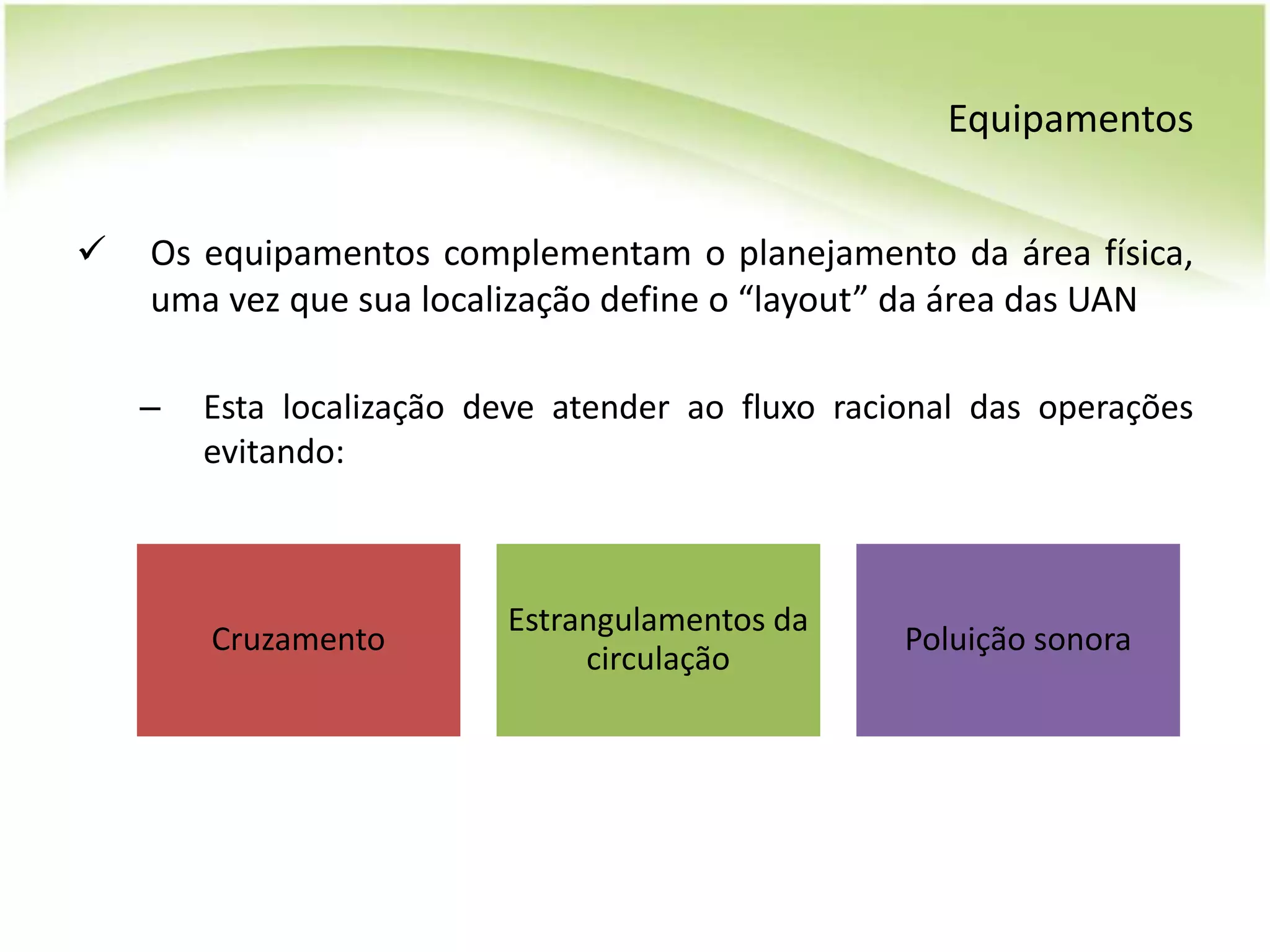 Equipamentos

✓ Os equipamentos complementam o planejamento da área física, uma vez que sua localização define o “layout” da área das UAN

– Esta localização deve atender ao fluxo racional das operações evitando:

Cruzamento

Estrangulamentos da circulação

Poluição sonora